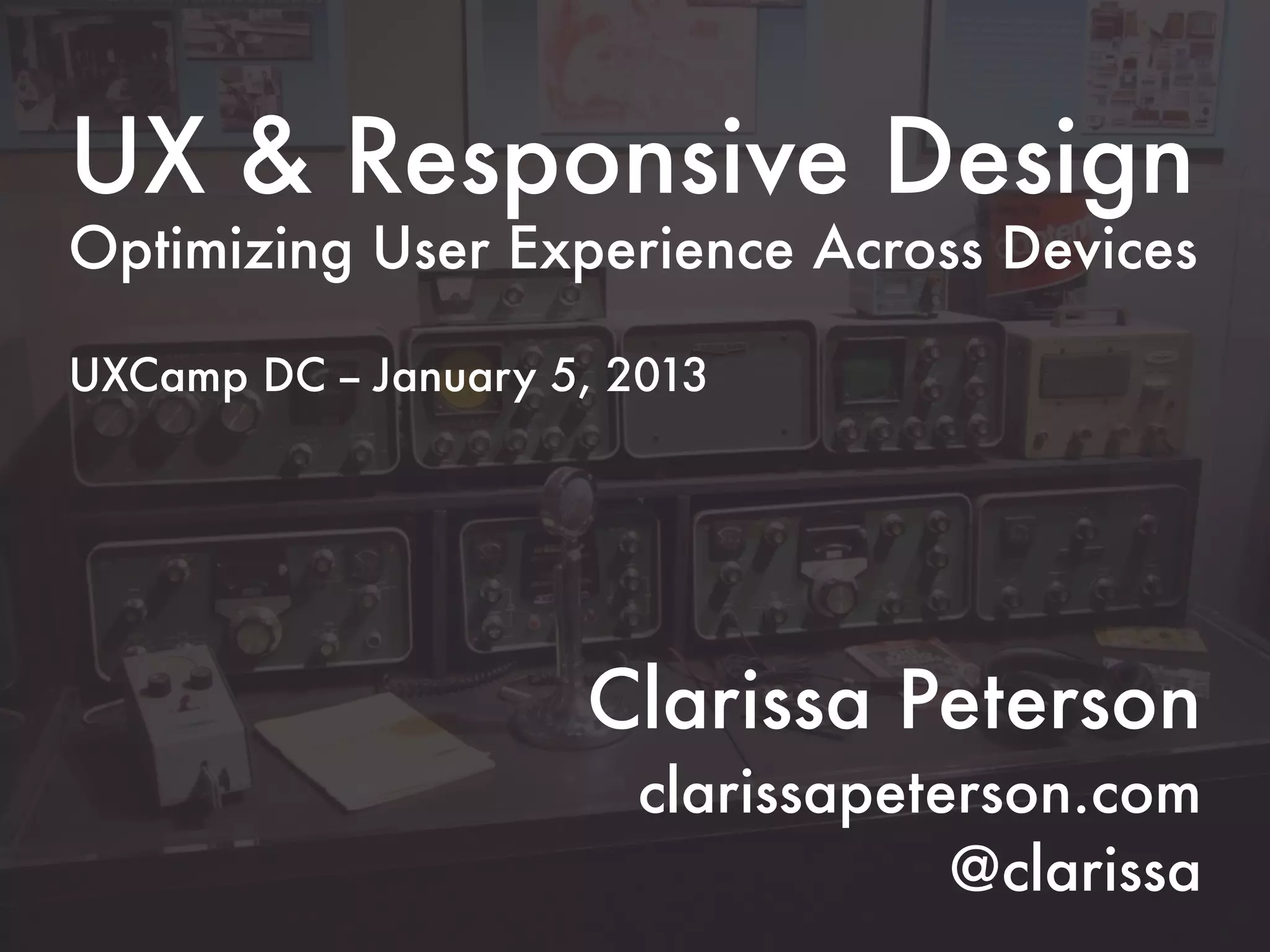 UX & Responsive Design
Optimizing User Experience Across Devices

UXCamp DC – January 5, 2013

Clarissa Peterson
clarissapeterson.com
@clarissa